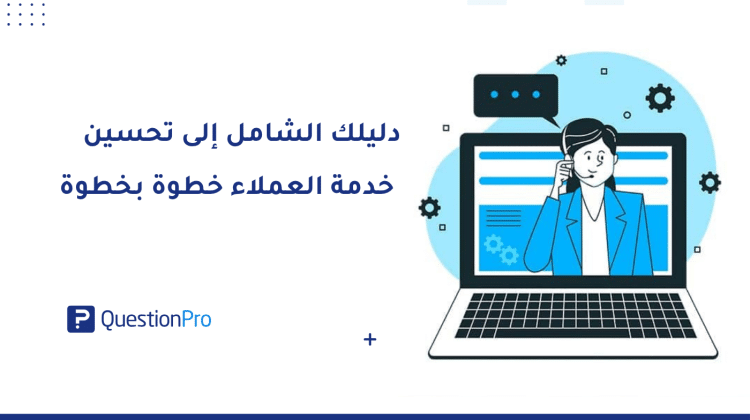 دليلك الشامل إلى تحسين خدمة العملاء خطوة بخطوة

QuestionPro